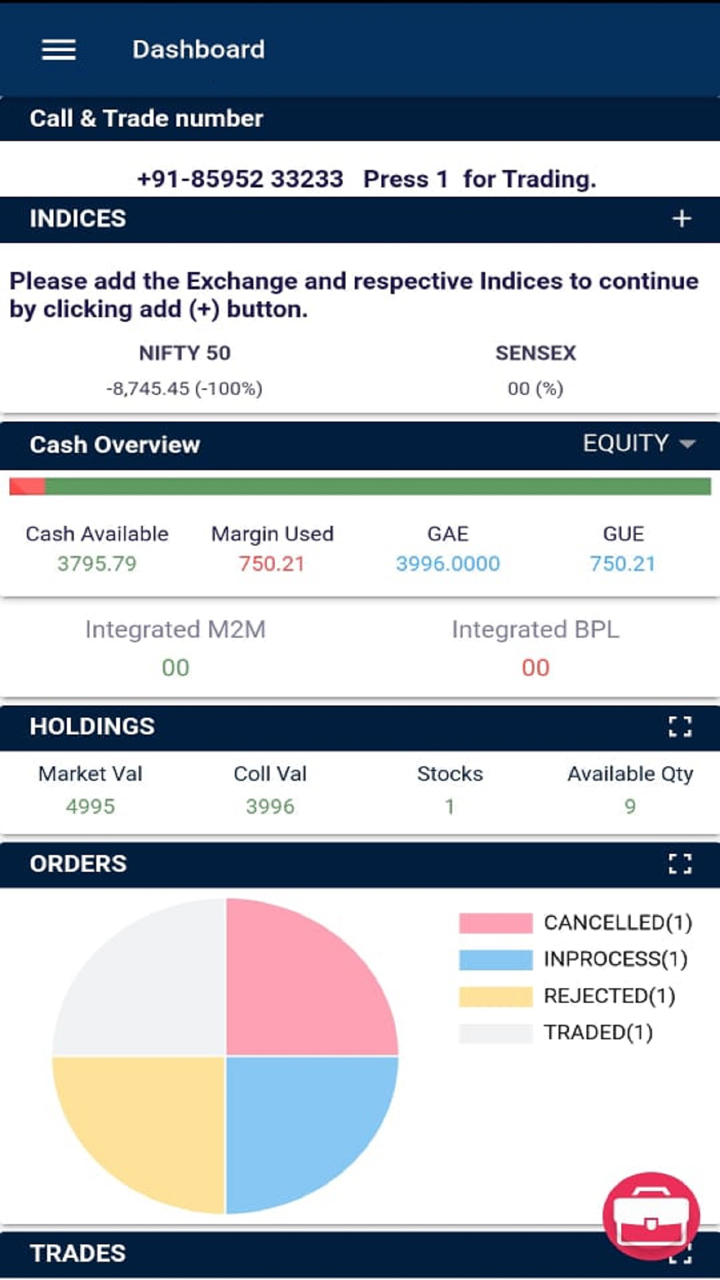 Dashboard

Call & Trade number

+91-85952 33233 Press 1 for Trading.

INDICES +

Please add the Exchange and respective Indices to continue by clicking add (+) button.

NIFTY 50
-8,745.45 (-100%)

SENSEX
00 (%)

Cash Overview EQUITY

| Cash Available | Margin Used | GAE | GUE |
|---|---|---|---|
| 3795.79 | 750.21 | 3996.0000 | 750.21 |

Integrated M2M
00

Integrated BPL
00

HOLDINGS

| Market Val | Coll Val | Stocks | Available Qty |
|---|---|---|---|
| 4995 | 3996 | 1 | 9 |

ORDERS

CANCELLED(1)
INPROCESS(1)
REJECTED(1)
TRADED(1)

TRADES